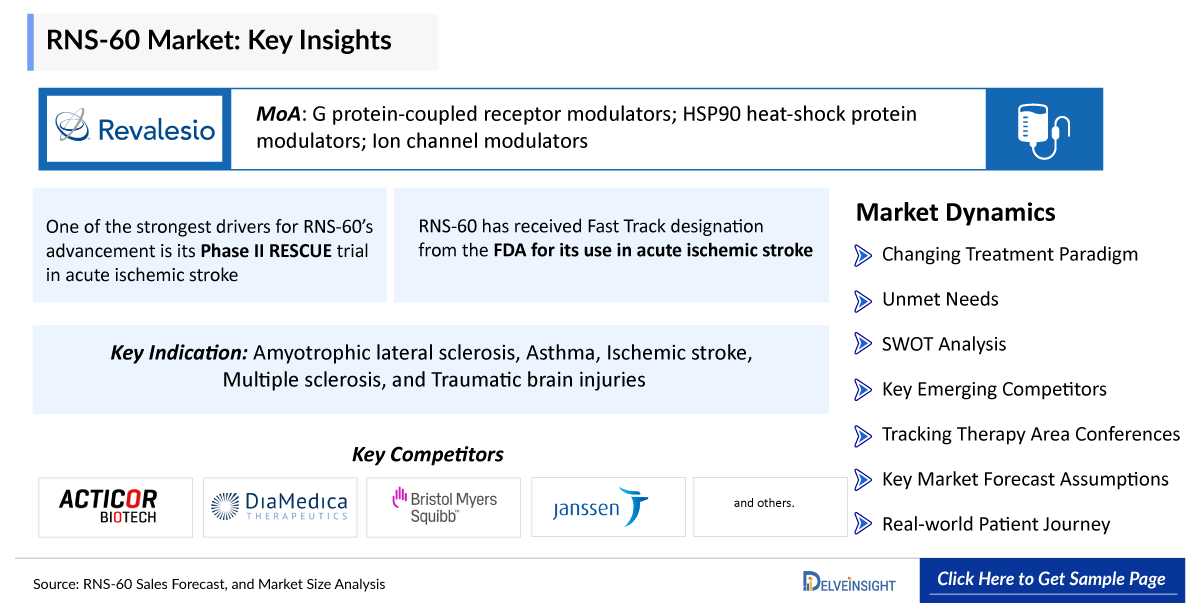 RNS-60 Market: Key Insights

Revalesio

MoA: G protein-coupled receptor modulators; HSP90 heat-shock protein modulators; Ion channel modulators

One of the strongest drivers for RNS-60's advancement is its Phase II RESCUE trial in acute ischemic stroke

RNS-60 has received Fast Track designation from the FDA for its use in acute ischemic stroke

Key Indication: Amyotrophic lateral sclerosis, Asthma, Ischemic stroke, Multiple sclerosis, and Traumatic brain injuries

Key Competitors

ACTICOR BIOTECH

DiaMedica THERAPEUTICS

Bristol Myers Squibb

janssen

and others.

Market Dynamics

Changing Treatment Paradigm

Unmet Needs

SWOT Analysis

Key Emerging Competitors

Tracking Therapy Area Conferences

Key Market Forecast Assumptions

Real-world Patient Journey

Source: RNS-60 Sales Forecast, and Market Size Analysis

DELVEINSIGHT

Click Here to Get Sample Page